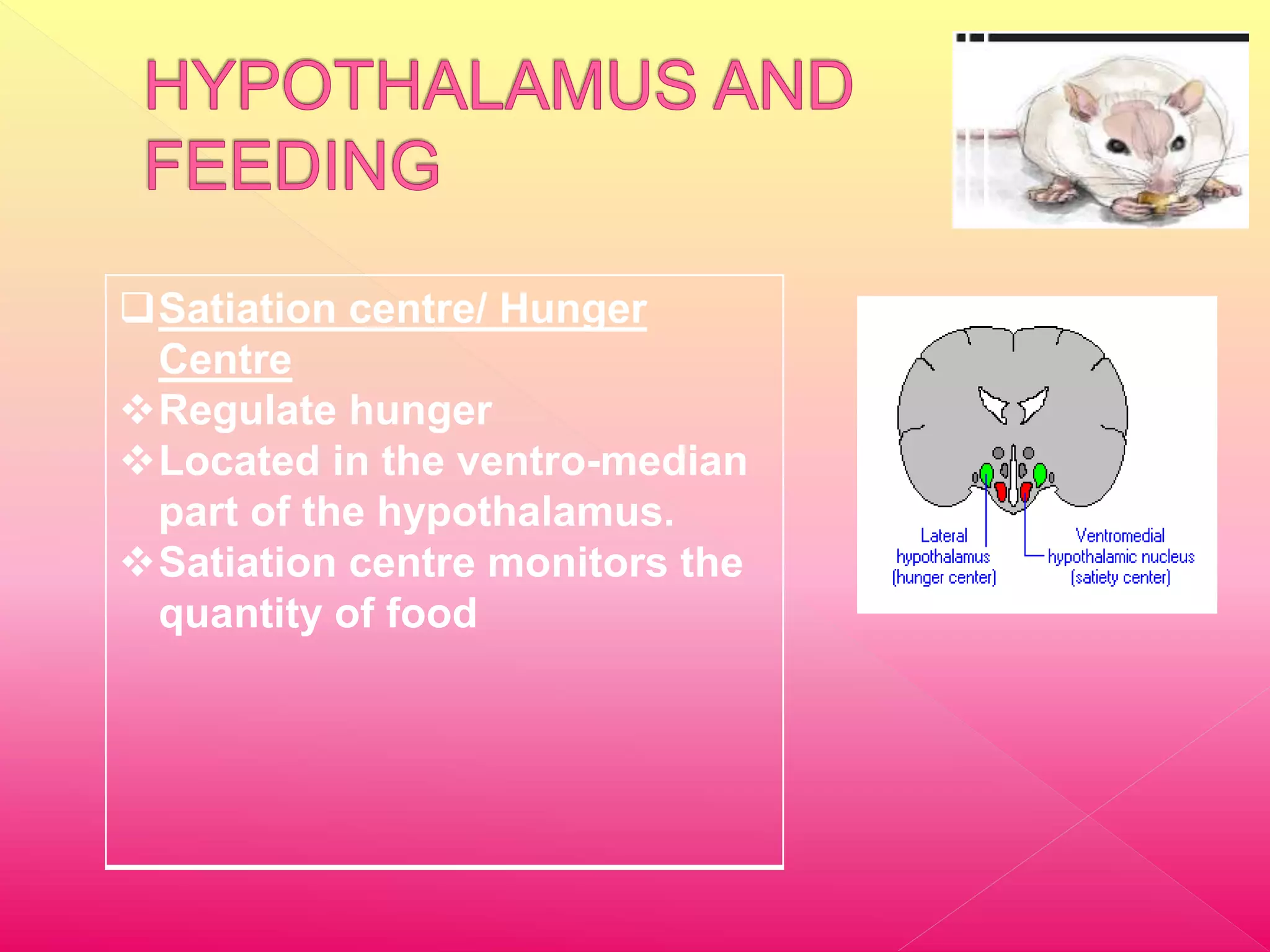 HYPOTHALAMUS AND FEEDING

❑ Satiation centre/ Hunger Centre
❖ Regulate hunger
❖ Located in the ventro-median part of the hypothalamus.
❖ Satiation centre monitors the quantity of food

Lateral hypothalamus (hunger center)

Ventromedial hypothalamic nucleus (satiety center)